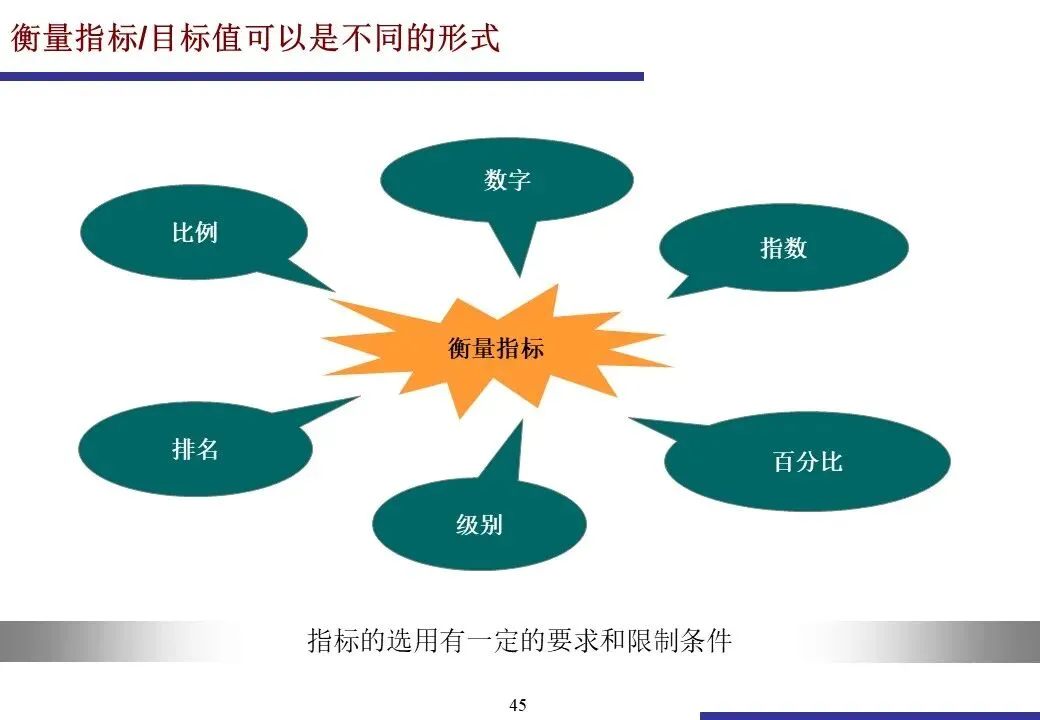 衡量指标/目标值可以是不同的形式

数字

比例

指数

衡量指标

排名

百分比

级别

指标的选用有一定的要求和限制条件

45